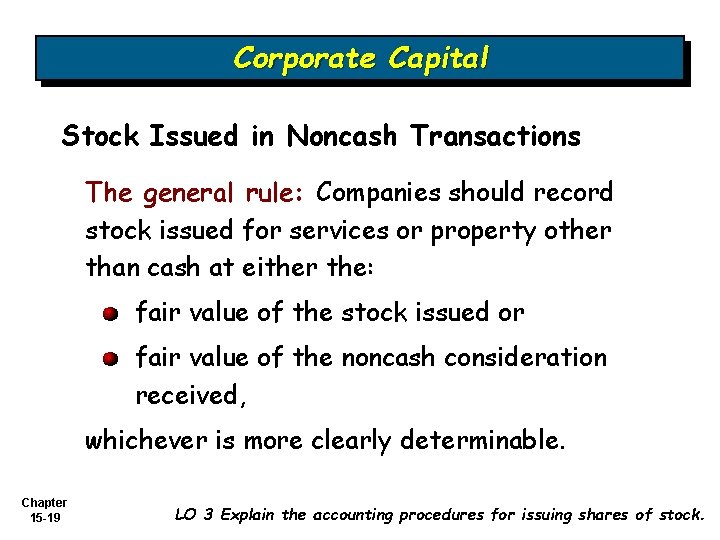 Corporate Capital

Stock Issued in Noncash Transactions

The general rule: Companies should record stock issued for services or property other than cash at either the:

- fair value of the stock issued or
- fair value of the noncash consideration received,

whichever is more clearly determinable.

Chapter 15-19

LO 3 Explain the accounting procedures for issuing shares of stock.